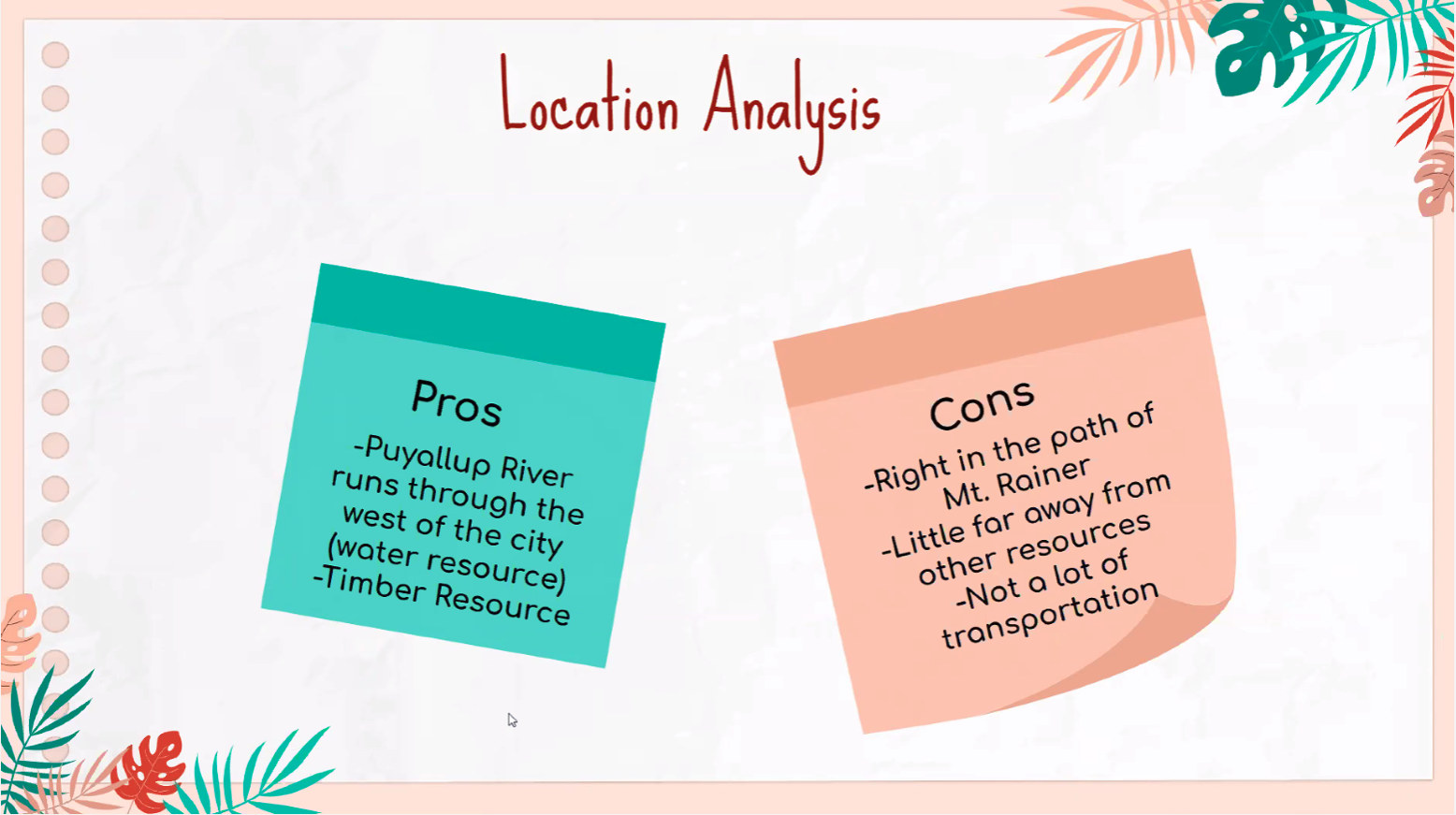 Location Analysis

Pros

-Puyallup River runs through the west of the city (water resource)
-Timber Resource

Cons

-Right in the path of Mt. Rainer
-Little far away from other resources
-Not a lot of transportation